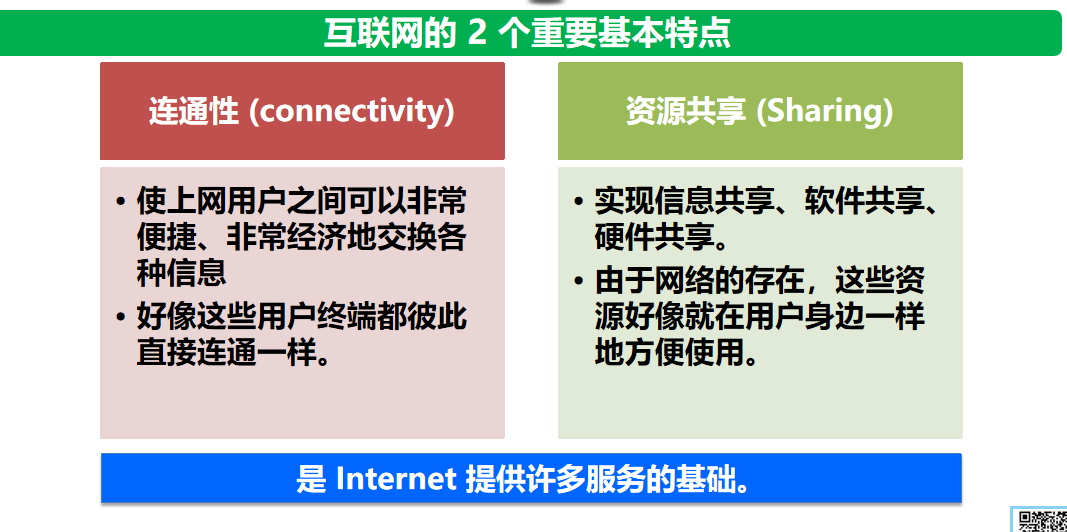 互联网的 2 个重要基本特点

连通性 (connectivity)

• 使上网用户之间可以非常便捷、非常经济地交换各种信息
• 好像这些用户终端都彼此直接连通一样。

资源共享 (Sharing)

• 实现信息共享、软件共享、硬件共享。
• 由于网络的存在，这些资源好像就在用户身边一样地方便使用。

是 Internet 提供许多服务的基础。